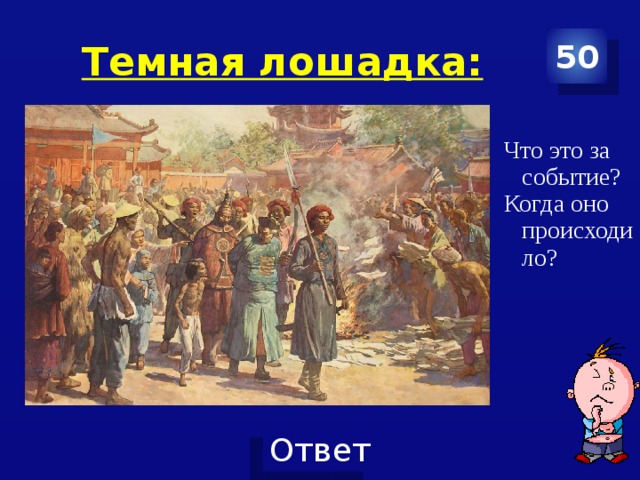 Темная лошадка:

50

Что это за событие? Когда оно происходило?

Ответ